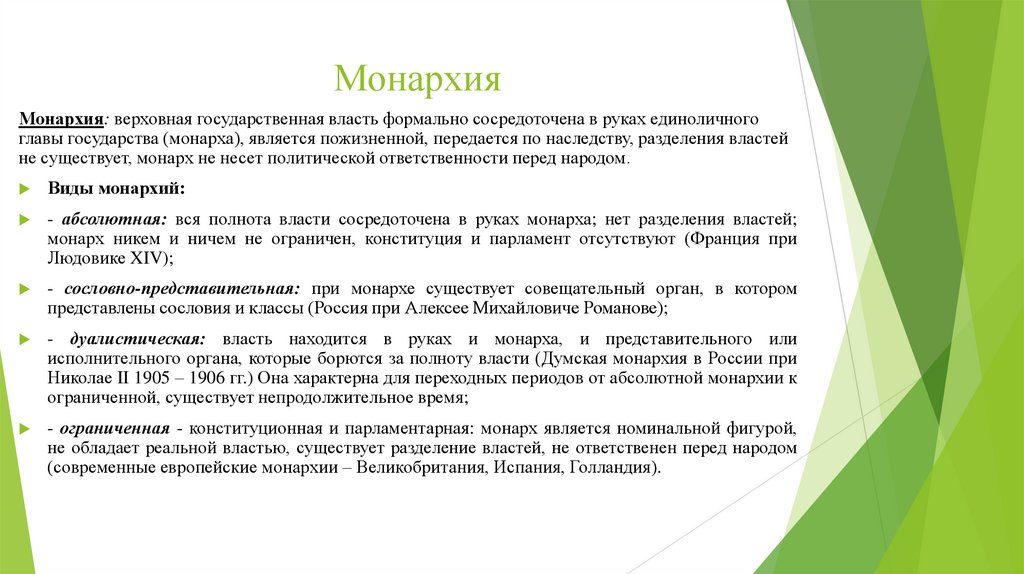 Монархия

Монархия: верховная государственная власть формально сосредоточена в руках единоличного главы государства (монарха), является пожизненной, передается по наследству, разделения властей не существует, монарх не несет политической ответственности перед народом.

Виды монархий:

- абсолютная: вся полнота власти сосредоточена в руках монарха; нет разделения властей; монарх никем и ничем не ограничен, конституция и парламент отсутствуют (Франция при Людовике XIV);

- сословно-представительная: при монархе существует совещательный орган, в котором представлены сословия и классы (Россия при Алексее Михайловиче Романове);

- дуалистическая: власть находится в руках и монарха, и представительного или исполнительного органа, которые борются за полноту власти (Думская монархия в России при Николае II 1905 – 1906 гг.) Она характерна для переходных периодов от абсолютной монархии к ограниченной, существует непродолжительное время;

- ограниченная - конституционная и парламентарная: монарх является номинальной фигурой, не обладает реальной властью, существует разделение властей, не ответственен перед народом (современные европейские монархии – Великобритания, Испания, Голландия).